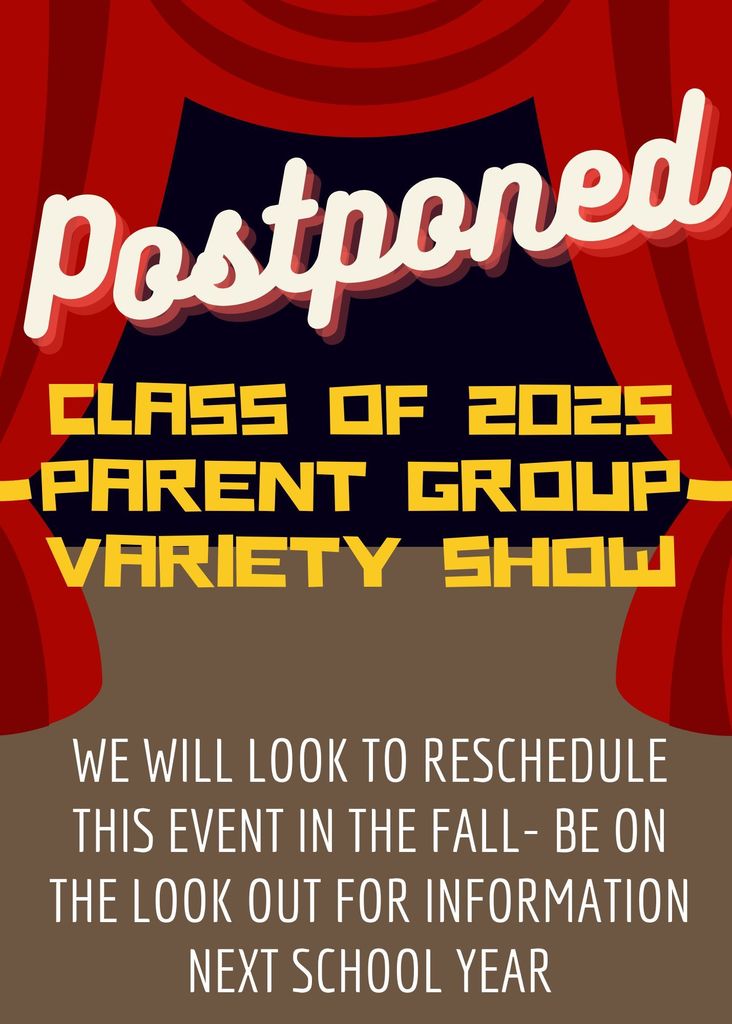 Postponed

CLASS OF 2025
PARENT GROUP
VARIETY SHOW

WE WILL LOOK TO RESCHEDULE THIS EVENT IN THE FALL- BE ON THE LOOK OUT FOR INFORMATION NEXT SCHOOL YEAR